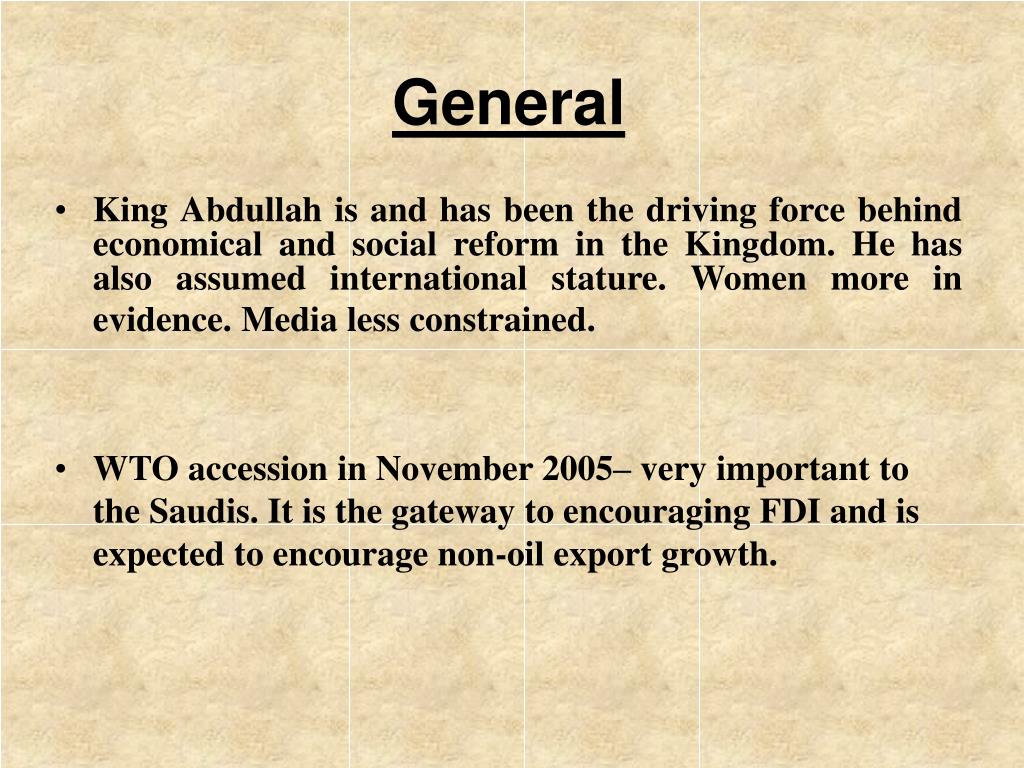 General

• King Abdullah is and has been the driving force behind economical and social reform in the Kingdom. He has also assumed international stature. Women more in evidence. Media less constrained.

• WTO accession in November 2005– very important to the Saudis. It is the gateway to encouraging FDI and is expected to encourage non-oil export growth.